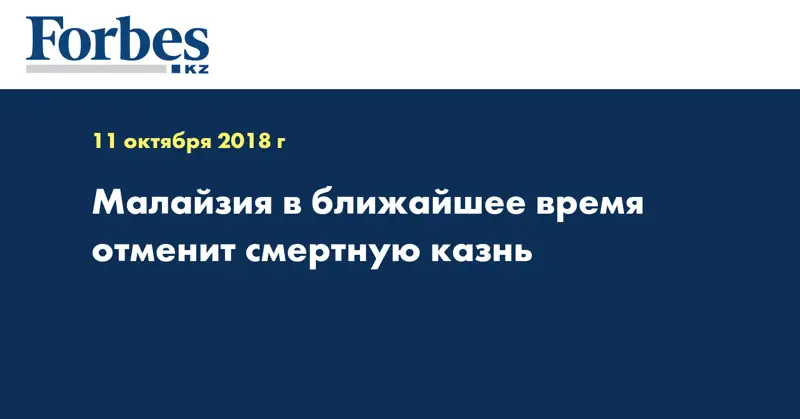 Forbes
KZ

11 октября 2018 г

Малайзия в ближайшее время отменит смертную казнь